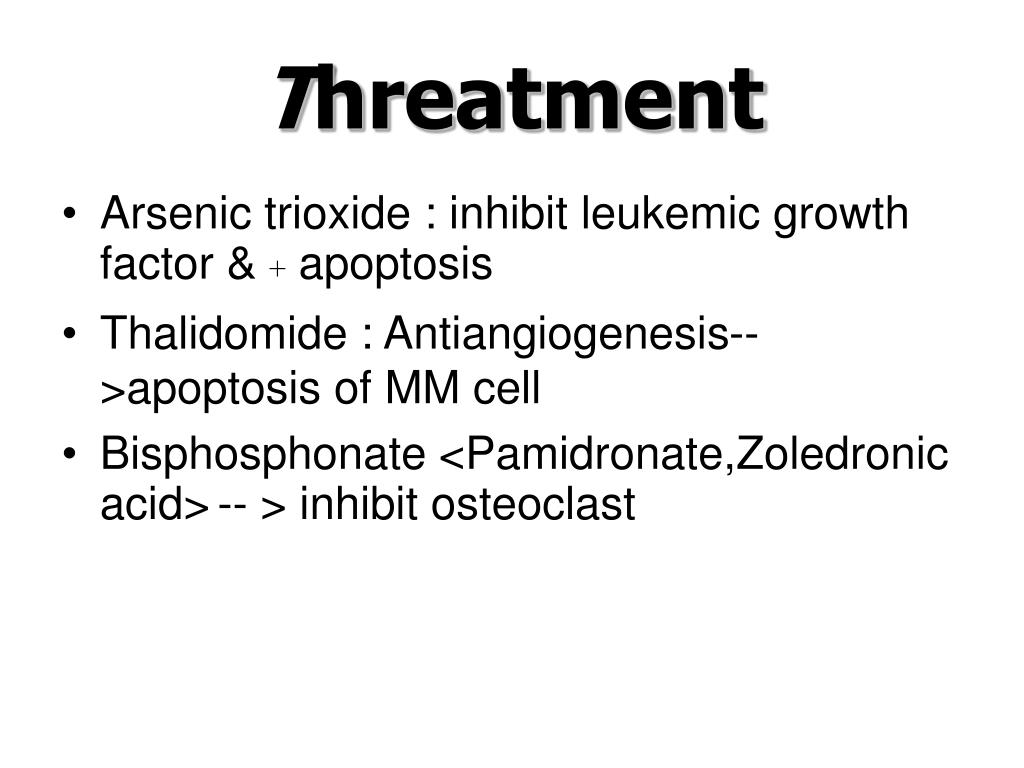 Threatment

• Arsenic trioxide : inhibit leukemic growth factor & + apoptosis

• Thalidomide : Antiangiogenesis-->apoptosis of MM cell

• Bisphosphonate <Pamidronate,Zoledronic acid> -- > inhibit osteoclast